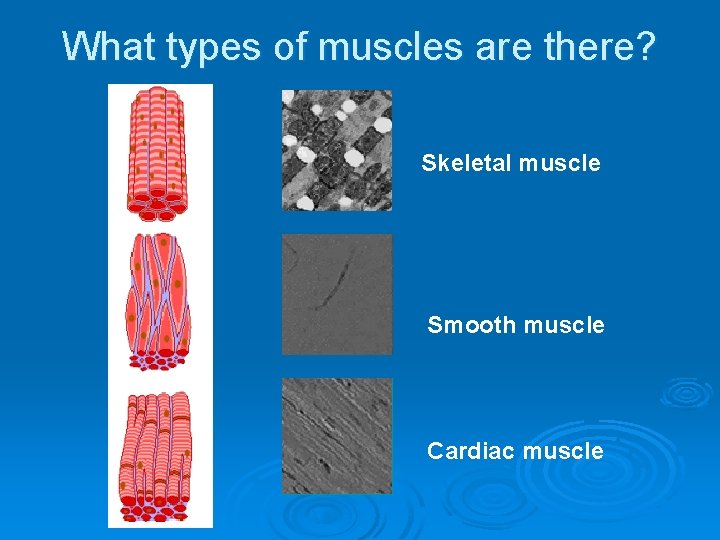 What types of muscles are there?

Skeletal muscle

Smooth muscle

Cardiac muscle